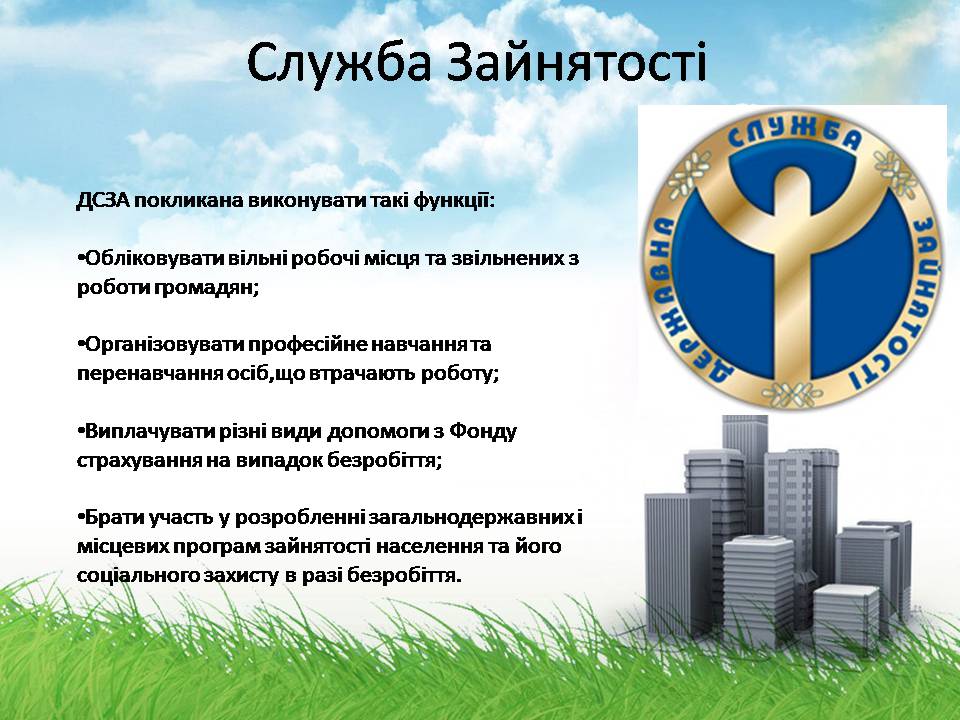 Служба Зайнятості

ДСЗА покликана виконувати такі функції:

•Обліковувати вільні робочі місця та звільнених з роботи громадян;

•Організовувати професійне навчання та перенавчання осіб,що втрачають роботу;

•Виплачувати різні види допомоги з Фонду страхування на випадок безробіття;

•Брати участь у розробленні загальнодержавних і місцевих програм зайнятості населення та його соціального захисту в разі безробіття.

ДЕРЖАВНА СЛУЖБА ЗАЙНЯТОСТІ